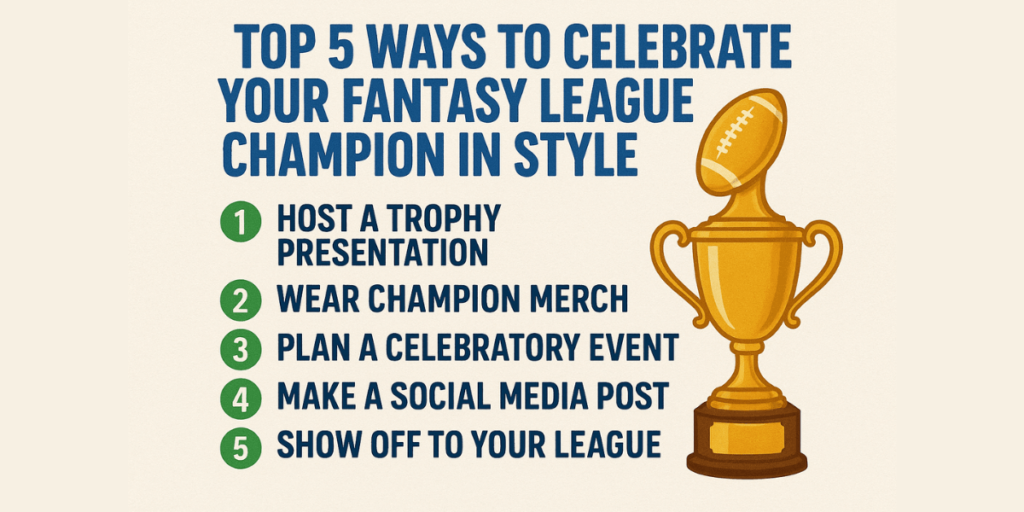 TOP 5 WAYS TO CELEBRATE YOUR FANTASY LEAGUE CHAMPION IN STYLE

1 HOST A TROPHY PRESENTATION

2 WEAR CHAMPION MERCH

3 PLAN A CELEBRATORY EVENT

4 MAKE A SOCIAL MEDIA POST

5 SHOW OFF TO YOUR LEAGUE